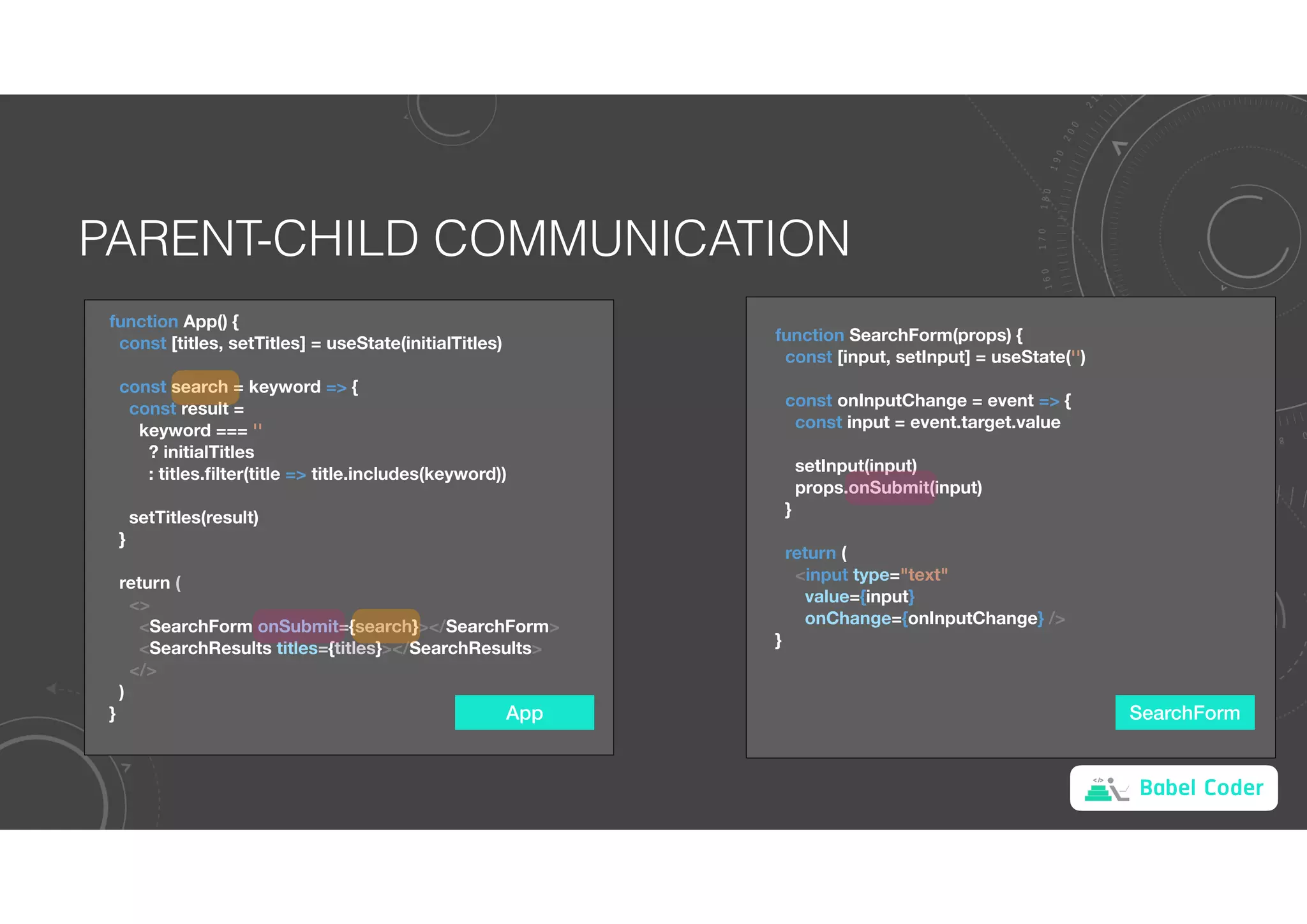 PARENT-CHILD COMMUNICATION

function App() {
const [titles, setTitles] = useState(initialTitles)

const search = keyword => {
const result =
keyword === ''
? initialTitles
: titles.filter(title => title.includes(keyword))

setTitles(result)
}

return (
<>
<SearchForm onSubmit={search}></SearchForm>
<SearchResults titles={titles}></SearchResults>
</>
)
}

App

function SearchForm(props) {
const [input, setInput] = useState('')

const onInputChange = event => {
const input = event.target.value

setInput(input)
props.onSubmit(input)
}

return (
<input type="text"
value={input}
onChange={onInputChange} />
}

SearchForm

Babel Coder